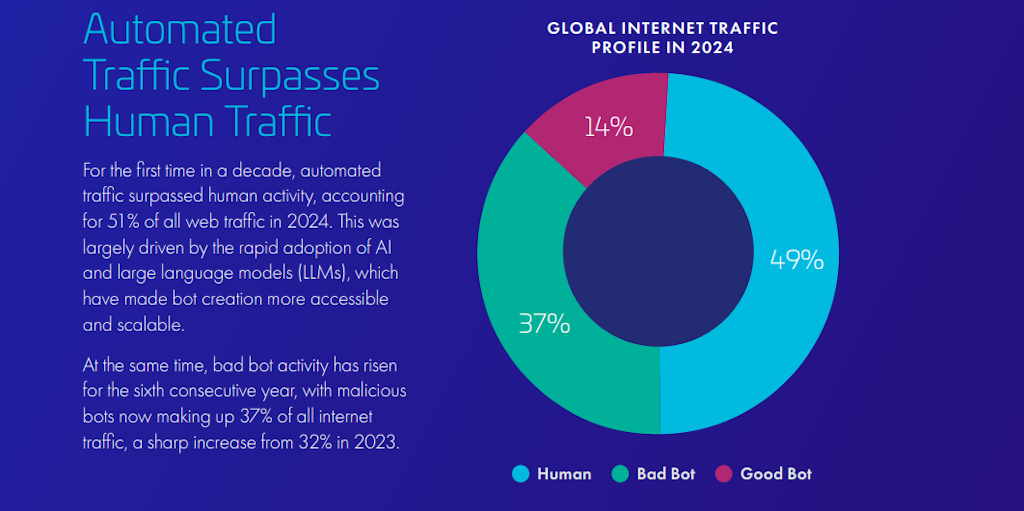 Automated Traffic Surpasses Human Traffic

For the first time in a decade, automated traffic surpassed human activity, accounting for 51% of all web traffic in 2024. This was largely driven by the rapid adoption of AI and large language models (LLMs), which have made bot creation more accessible and scalable.

At the same time, bad bot activity has risen for the sixth consecutive year, with malicious bots now making up 37% of all internet traffic, a sharp increase from 32% in 2023.

GLOBAL INTERNET TRAFFIC PROFILE IN 2024

14%

49%

37%

Human Bad Bot Good Bot